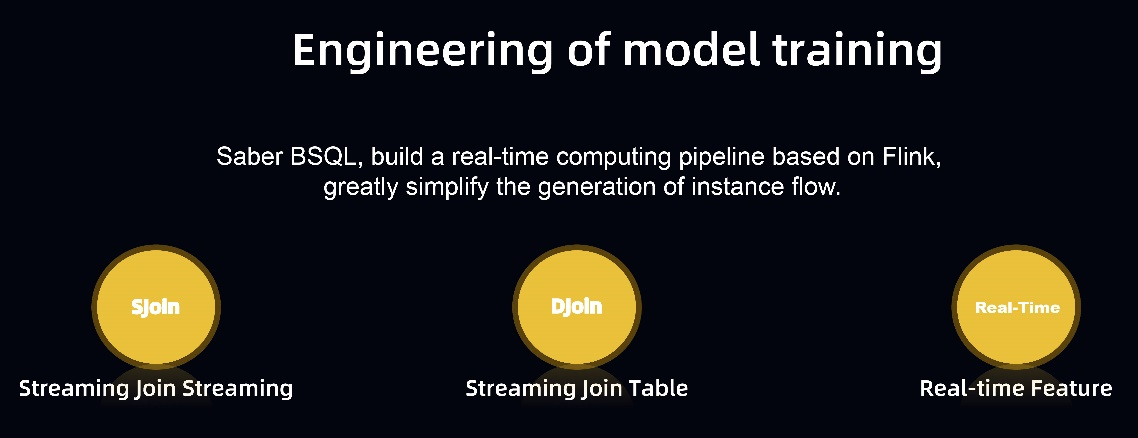 Engineering of model training

Saber BSQL, build a real-time computing pipeline based on Flink, greatly simplify the generation of instance flow.

SJoin
Streaming Join Streaming

DJoin
Streaming Join Table

Real-Time
Real-time Feature